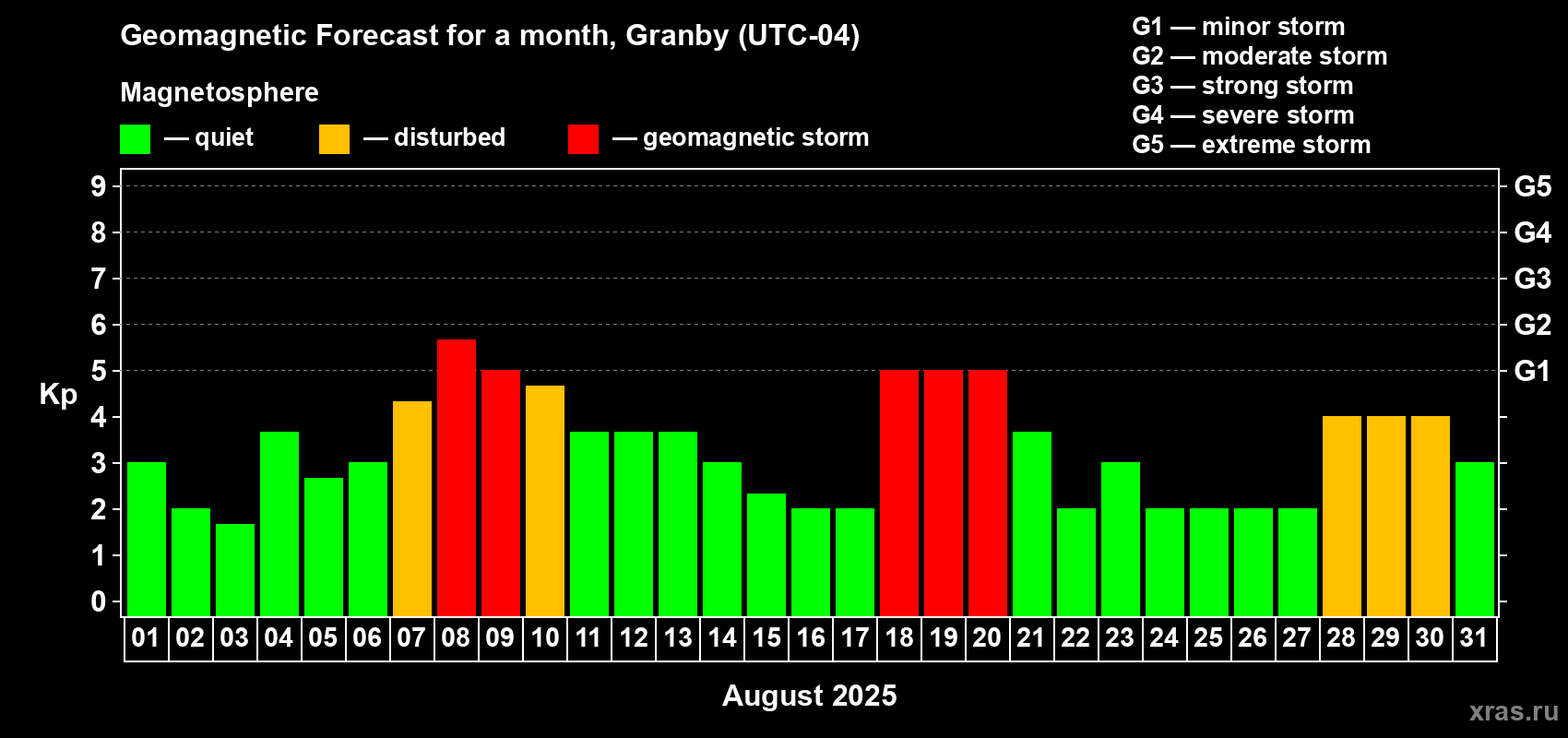 Geomagnetic Forecast for a month, Granby (UTC-04)

Magnetosphere

— quiet — disturbed — geomagnetic storm

G1 — minor storm
G2 — moderate storm
G3 — strong storm
G4 — severe storm
G5 — extreme storm

Kp

9
8
7
6
5
4
3
2
1
0

G5
G4
G3
G2
G1

01 02 03 04 05 06 07 08 09 10 11 12 13 14 15 16 17 18 19 20 21 22 23 24 25 26 27 28 29 30 31

August 2025

xras.ru